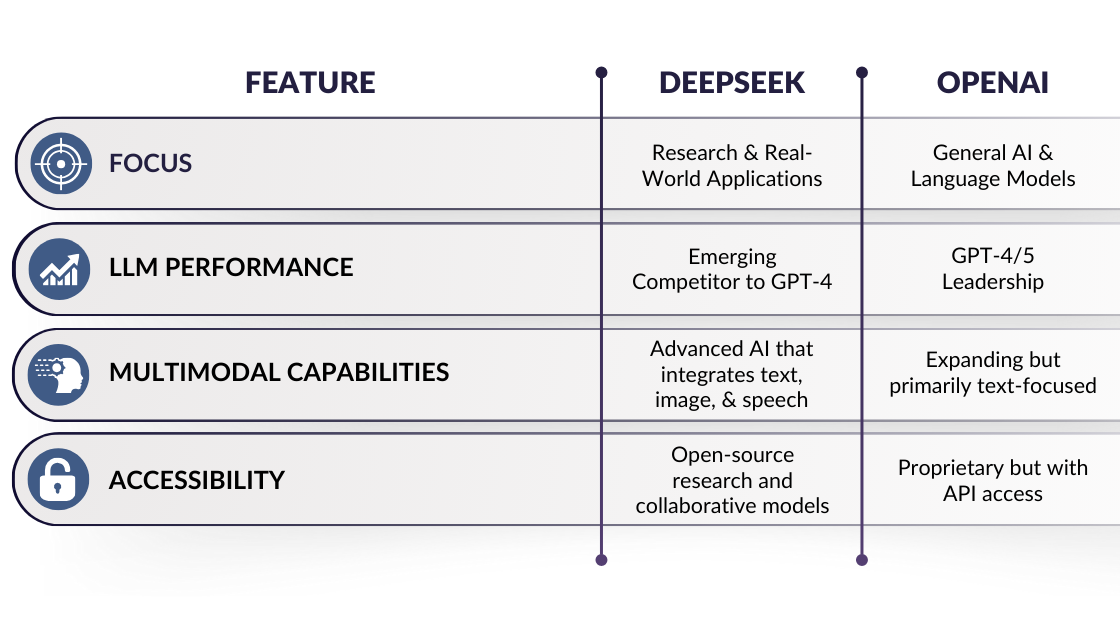 | FEATURE | DEEPSEEK | OPENAI |
|---|---|---|
| FOCUS | Research & Real-World Applications | General AI & Language Models |
| LLM PERFORMANCE | Emerging Competitor to GPT-4 | GPT-4/5 Leadership |
| MULTIMODAL CAPABILITIES | Advanced AI that integrates text, image, & speech | Expanding but primarily text-focused |
| ACCESSIBILITY | Open-source research and collaborative models | Proprietary but with API access |